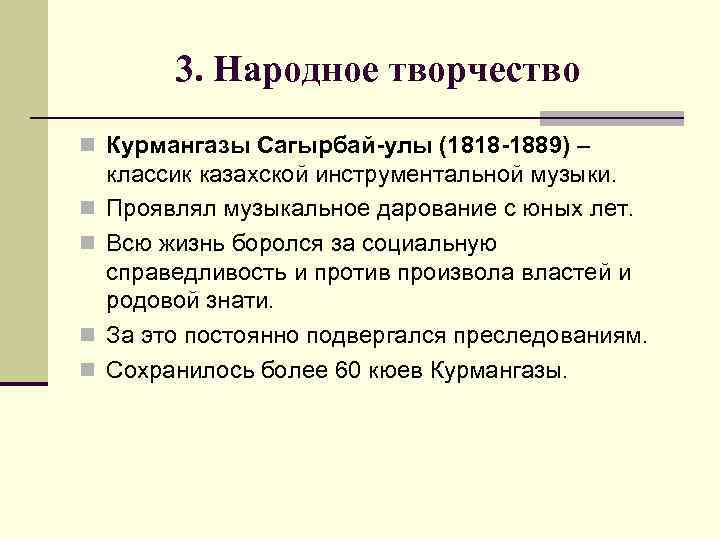 3. Народное творчество

Курмангазы Сагырбай-улы (1818-1889) – классик казахской инструментальной музыки.

Проявлял музыкальное дарование с юных лет.

Всю жизнь боролся за социальную справедливость и против произвола властей и родовой знати.

За это постоянно подвергался преследованиям.

Сохранилось более 60 кюев Курмангазы.